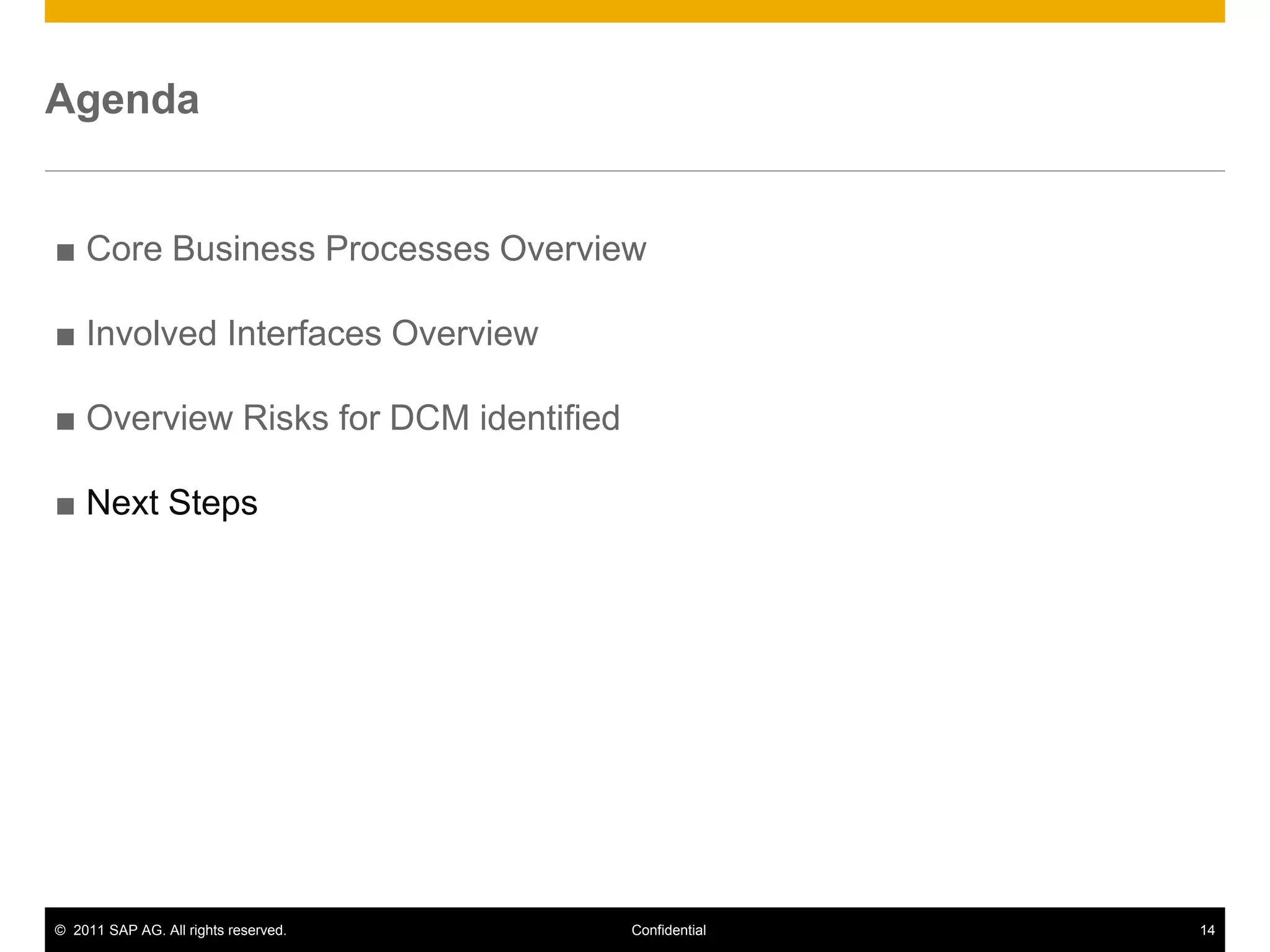 Agenda

■ Core Business Processes Overview

■ Involved Interfaces Overview

■ Overview Risks for DCM identified

■ Next Steps

© 2011 SAP AG. All rights reserved. Confidential 14